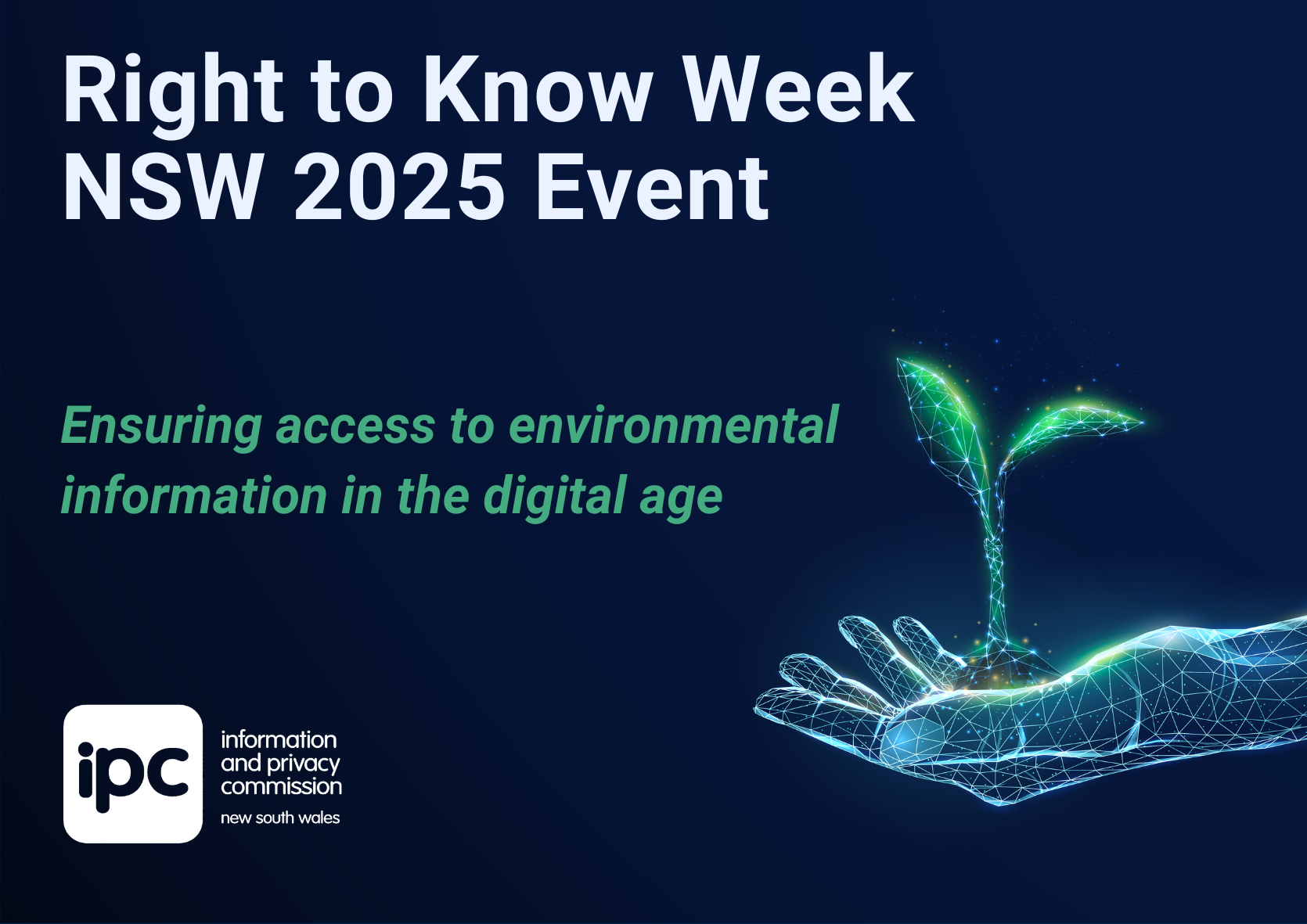 Right to Know Week NSW 2025 Event

Ensuring access to environmental information in the digital age

ipc

information and privacy commission
new south wales